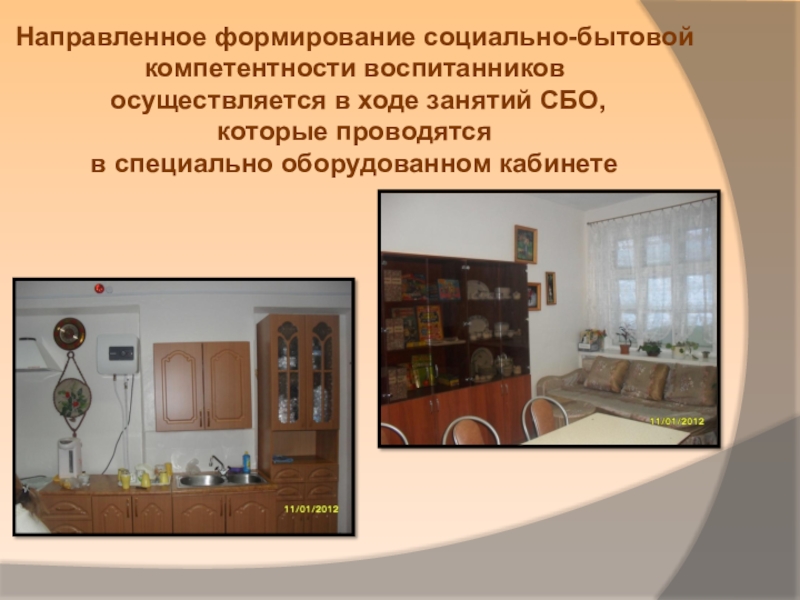 Направленное формирование социально-бытовой компетентности воспитанников осуществляется в ходе занятий СБО, которые проводятся в специально оборудованном кабинете

11/01/2012

11/01/2012